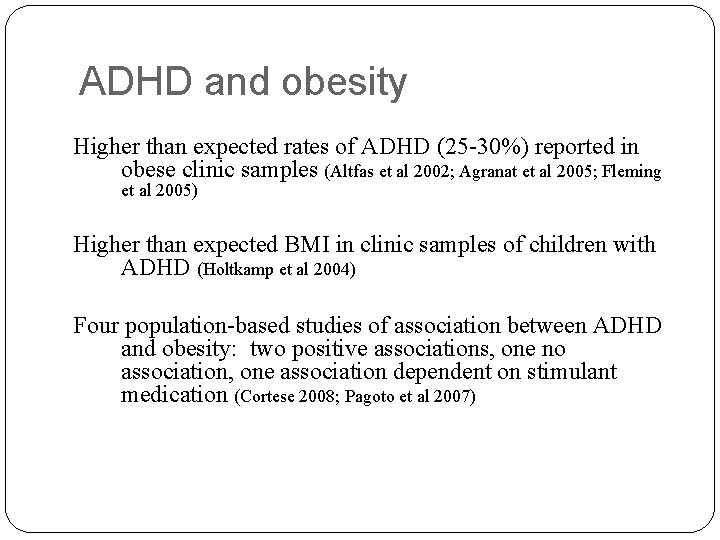 ADHD and obesity

Higher than expected rates of ADHD (25-30%) reported in obese clinic samples (Altfas et al 2002; Agranat et al 2005; Fleming et al 2005)

Higher than expected BMI in clinic samples of children with ADHD (Holtkamp et al 2004)

Four population-based studies of association between ADHD and obesity: two positive associations, one no association, one association dependent on stimulant medication (Cortese 2008; Pagoto et al 2007)